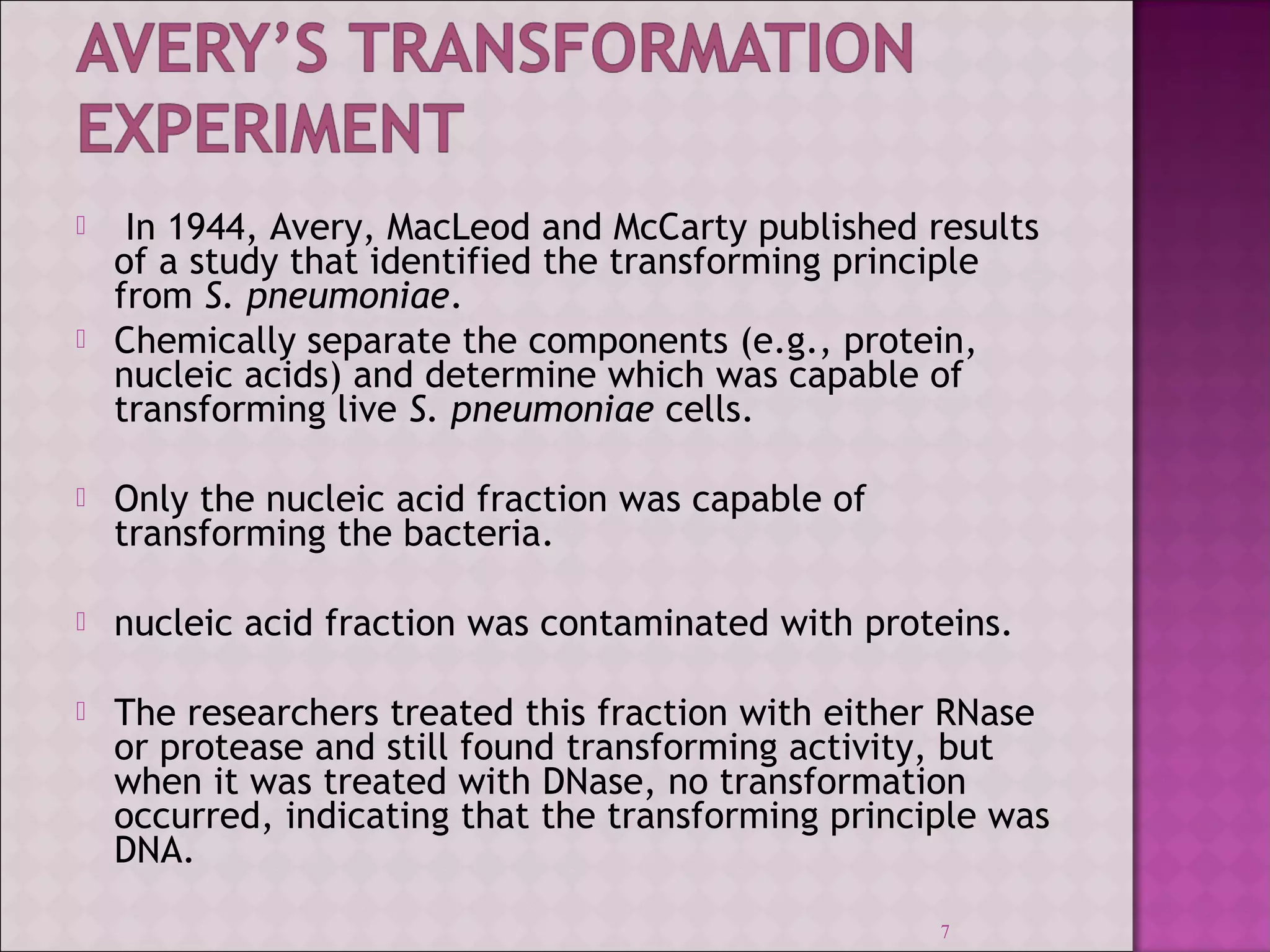 AVERY'S TRANSFORMATION EXPERIMENT

In 1944, Avery, MacLeod and McCarty published results of a study that identified the transforming principle from S. pneumoniae.

Chemically separate the components (e.g., protein, nucleic acids) and determine which was capable of transforming live S. pneumoniae cells.

Only the nucleic acid fraction was capable of transforming the bacteria.

nucleic acid fraction was contaminated with proteins.

The researchers treated this fraction with either RNase or protease and still found transforming activity, but when it was treated with DNase, no transformation occurred, indicating that the transforming principle was DNA.

7